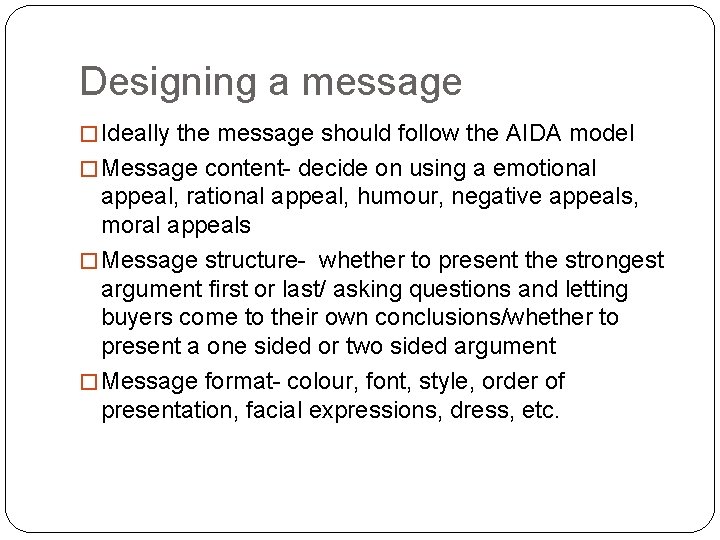 Designing a message

□ Ideally the message should follow the AIDA model

□ Message content- decide on using a emotional appeal, rational appeal, humour, negative appeals, moral appeals

□ Message structure- whether to present the strongest argument first or last/ asking questions and letting buyers come to their own conclusions/whether to present a one sided or two sided argument

□ Message format- colour, font, style, order of presentation, facial expressions, dress, etc.